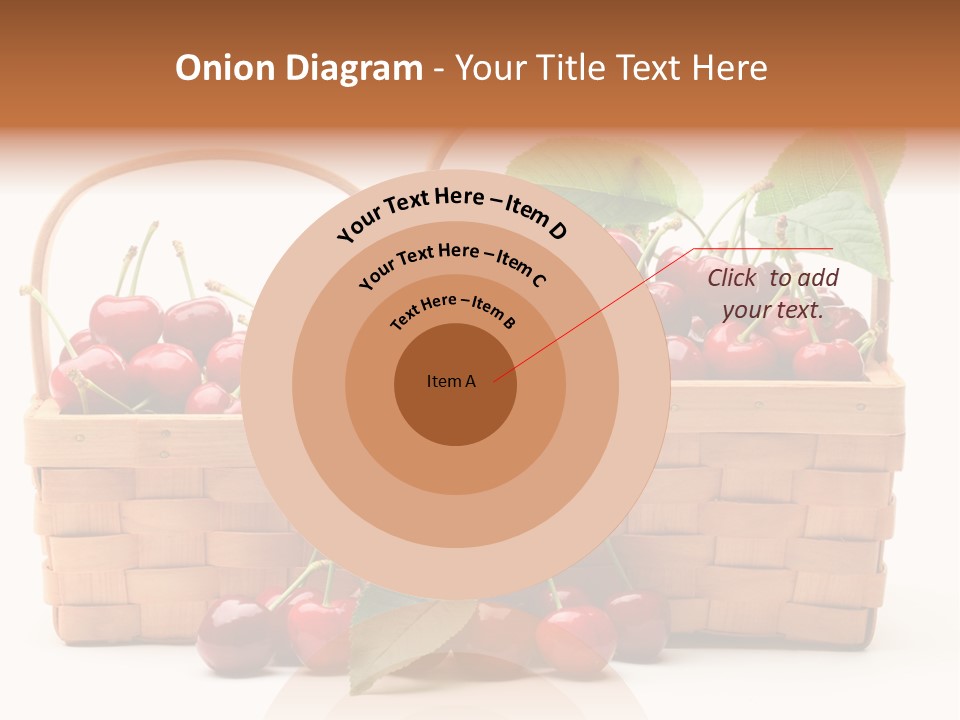 Onion Diagram - Your Title Text Here

Your Text Here – Item D

Your Text Here – Item C

Text Here – Item B

Item A

Click to add your text.